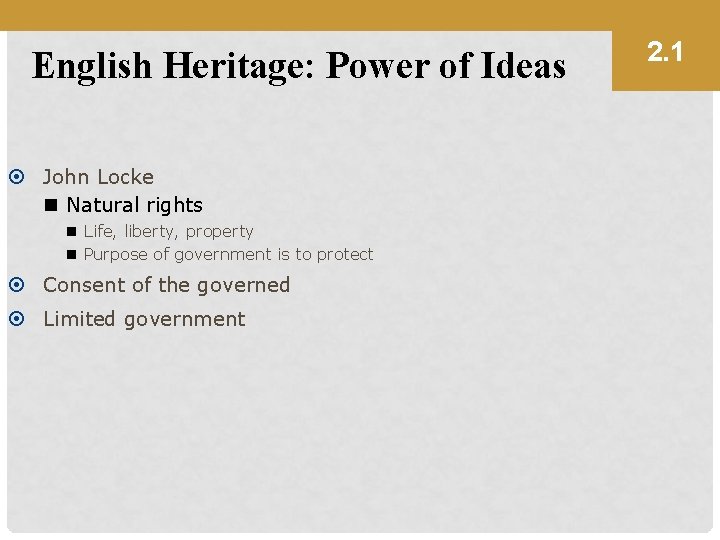 English Heritage: Power of Ideas

2.1

John Locke
Natural rights
Life, liberty, property
Purpose of government is to protect

Consent of the governed

Limited government